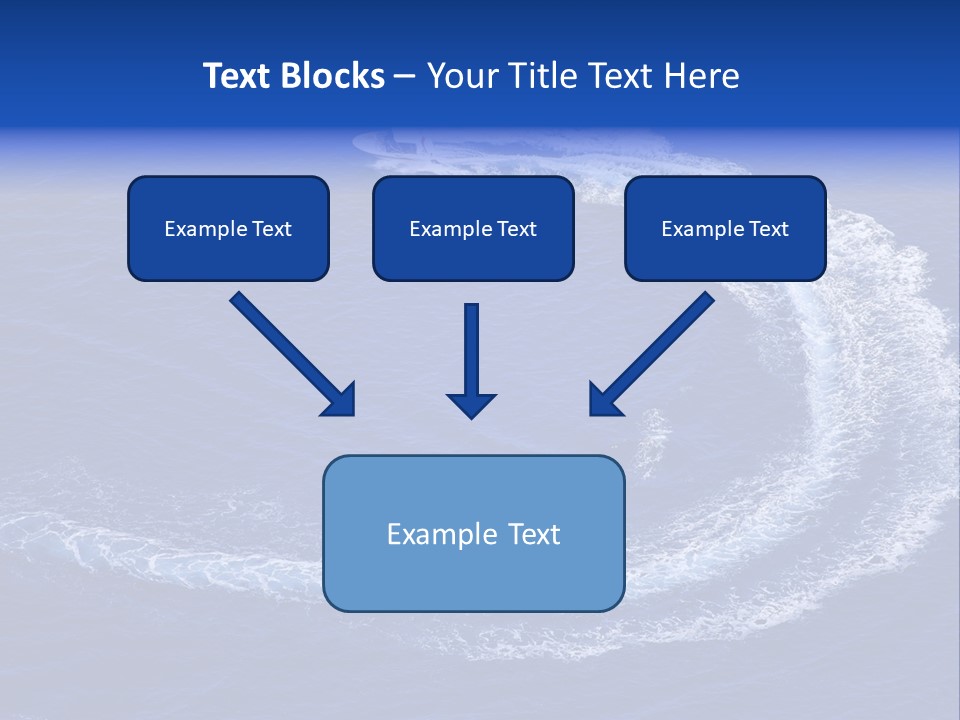 Text Blocks – Your Title Text Here

Example Text

Example Text

Example Text

Example Text